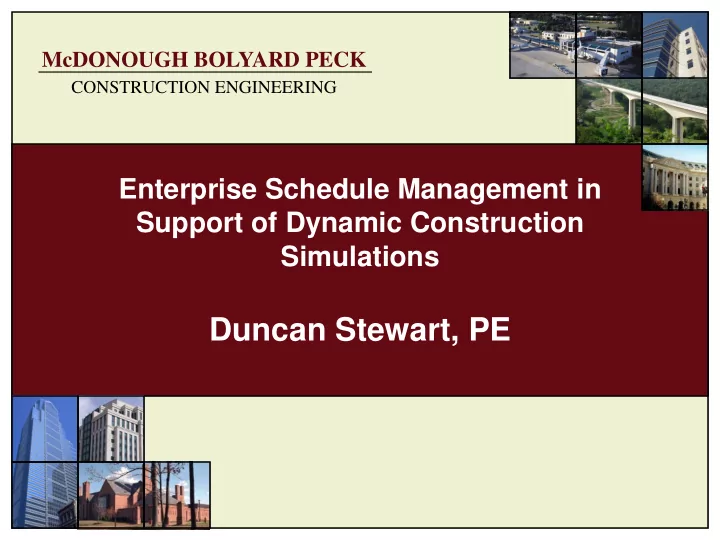 McDONOUGH BOLYARD PECK
CONSTRUCTION ENGINEERING

Enterprise Schedule Management in Support of Dynamic Construction Simulations

Duncan Stewart, PE